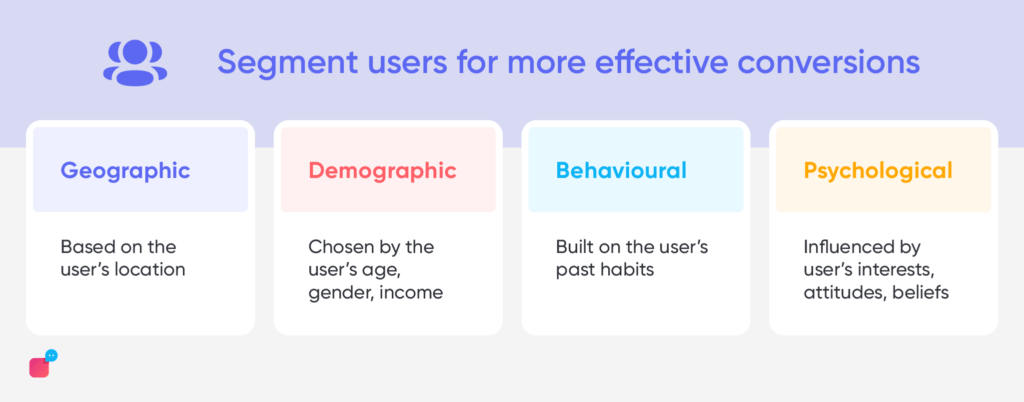 Segment users for more effective conversions

Geographic

Based on the user's location

Demographic

Chosen by the user's age, gender, income

Behavioural

Built on the user's past habits

Psychological

Influenced by user's interests, attitudes, beliefs